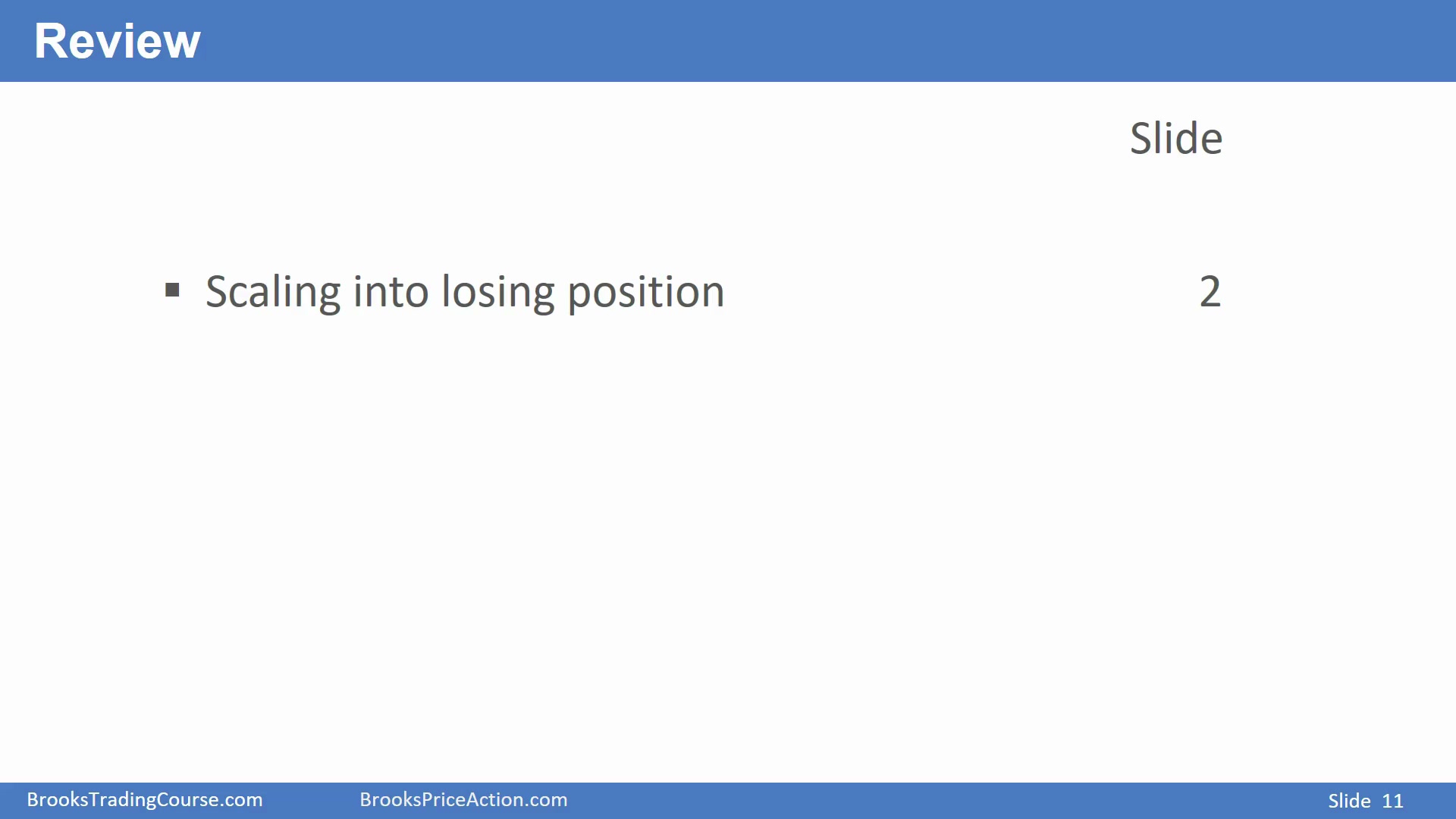 Review

Slide

▪ Scaling into losing position 2

BrooksTradingCourse.com BrooksPriceAction.com Slide 11